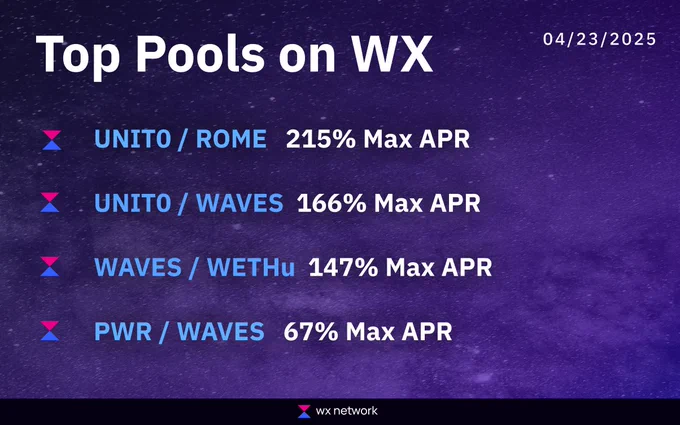 Top Pools on WX

04/23/2025

UNIT0 / ROME 215% Max APR

UNIT0 / WAVES 166% Max APR

WAVES / WETHu 147% Max APR

PWR / WAVES 67% Max APR

wx network